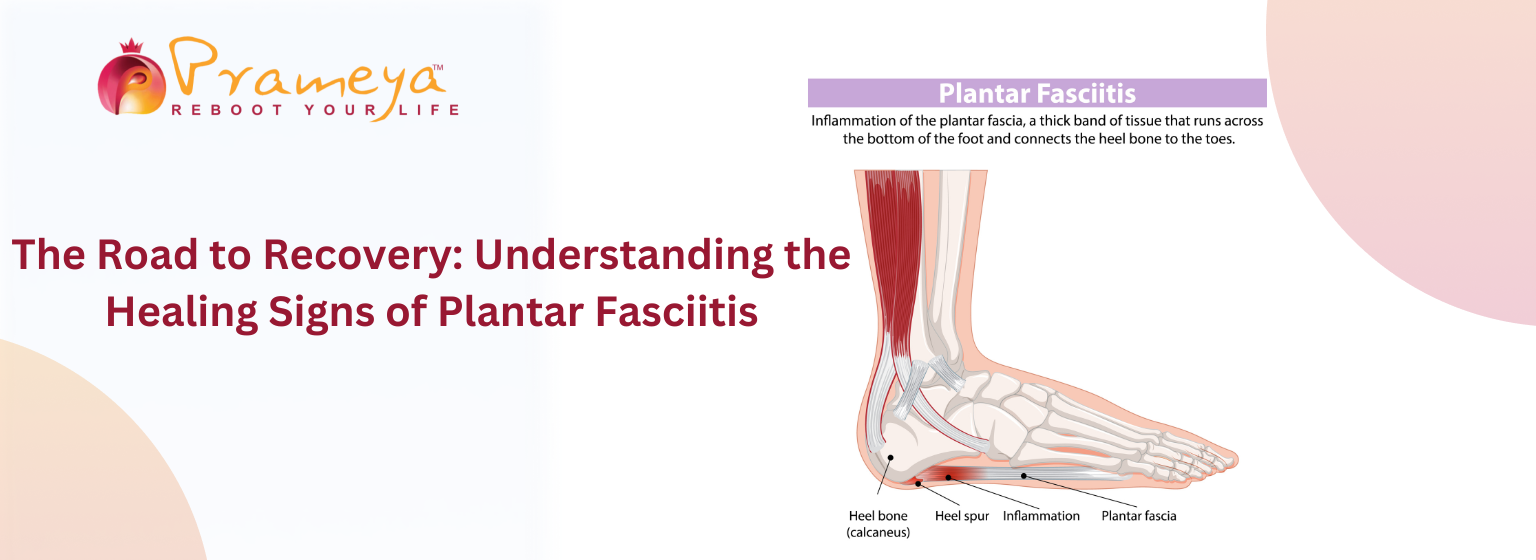 Prameya™
REBOOT YOUR LIFE

The Road to Recovery: Understanding the Healing Signs of Plantar Fasciitis

Plantar Fasciitis

Inflammation of the plantar fascia, a thick band of tissue that runs across the bottom of the foot and connects the heel bone to the toes.

Heel bone (calcaneus)
Heel spur
Inflammation
Plantar fascia